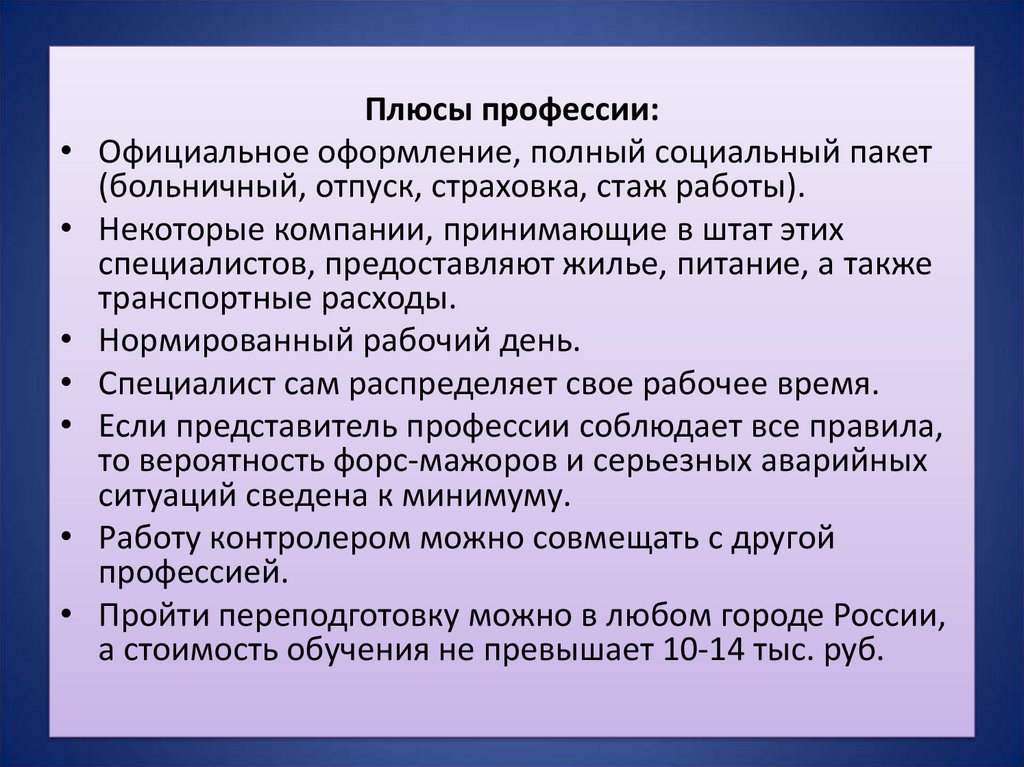 Плюсы профессии:

• Официальное оформление, полный социальный пакет (больничный, отпуск, страховка, стаж работы).
• Некоторые компании, принимающие в штат этих специалистов, предоставляют жилье, питание, а также транспортные расходы.
• Нормированный рабочий день.
• Специалист сам распределяет свое рабочее время.
• Если представитель профессии соблюдает все правила, то вероятность форс-мажоров и серьезных аварийных ситуаций сведена к минимуму.
• Работу контролером можно совмещать с другой профессией.
• Пройти переподготовку можно в любом городе России, а стоимость обучения не превышает 10-14 тыс. руб.